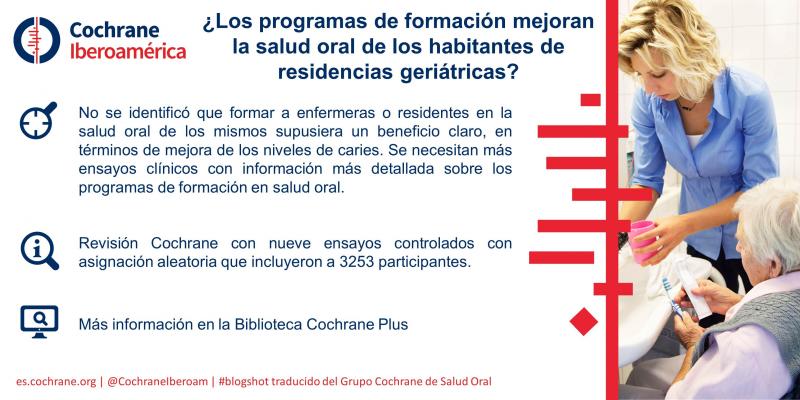 Cochrane Iberoamérica

¿Los programas de formación mejoran la salud oral de los habitantes de residencias geriátricas?

No se identificó que formar a enfermeras o residentes en la salud oral de los mismos supusiera un beneficio claro, en términos de mejora de los niveles de caries. Se necesitan más ensayos clínicos con información más detallada sobre los programas de formación en salud oral.

Revisión Cochrane con nueve ensayos controlados con asignación aleatoria que incluyeron a 3253 participantes.

Más información en la Biblioteca Cochrane Plus

es.cochrane.org | @CochraneIberoam | #blogshot traducido del Grupo Cochrane de Salud Oral